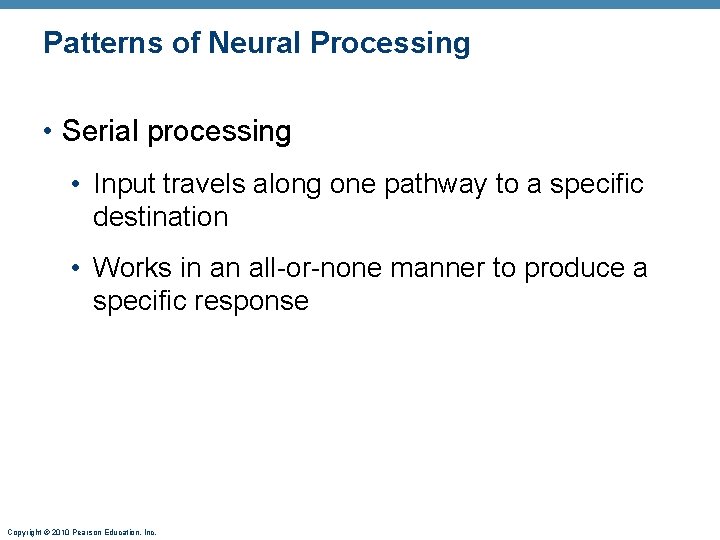 Patterns of Neural Processing

• Serial processing

• Input travels along one pathway to a specific destination

• Works in an all-or-none manner to produce a specific response

Copyright © 2010 Pearson Education, Inc.